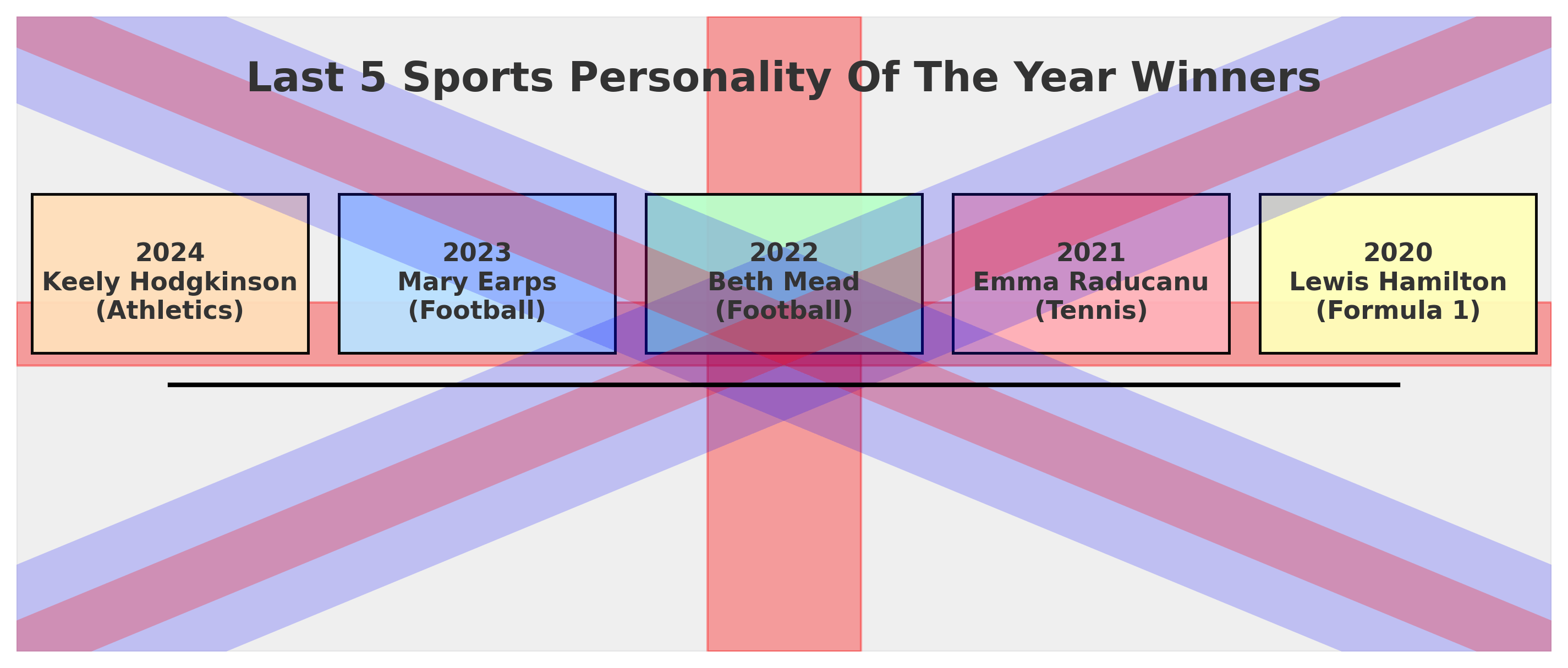 Last 5 Sports Personality Of The Year Winners

2024
Keely Hodgkinson
(Athletics)

2023
Mary Earps
(Football)

2022
Beth Mead
(Football)

2021
Emma Raducanu
(Tennis)

2020
Lewis Hamilton
(Formula 1)